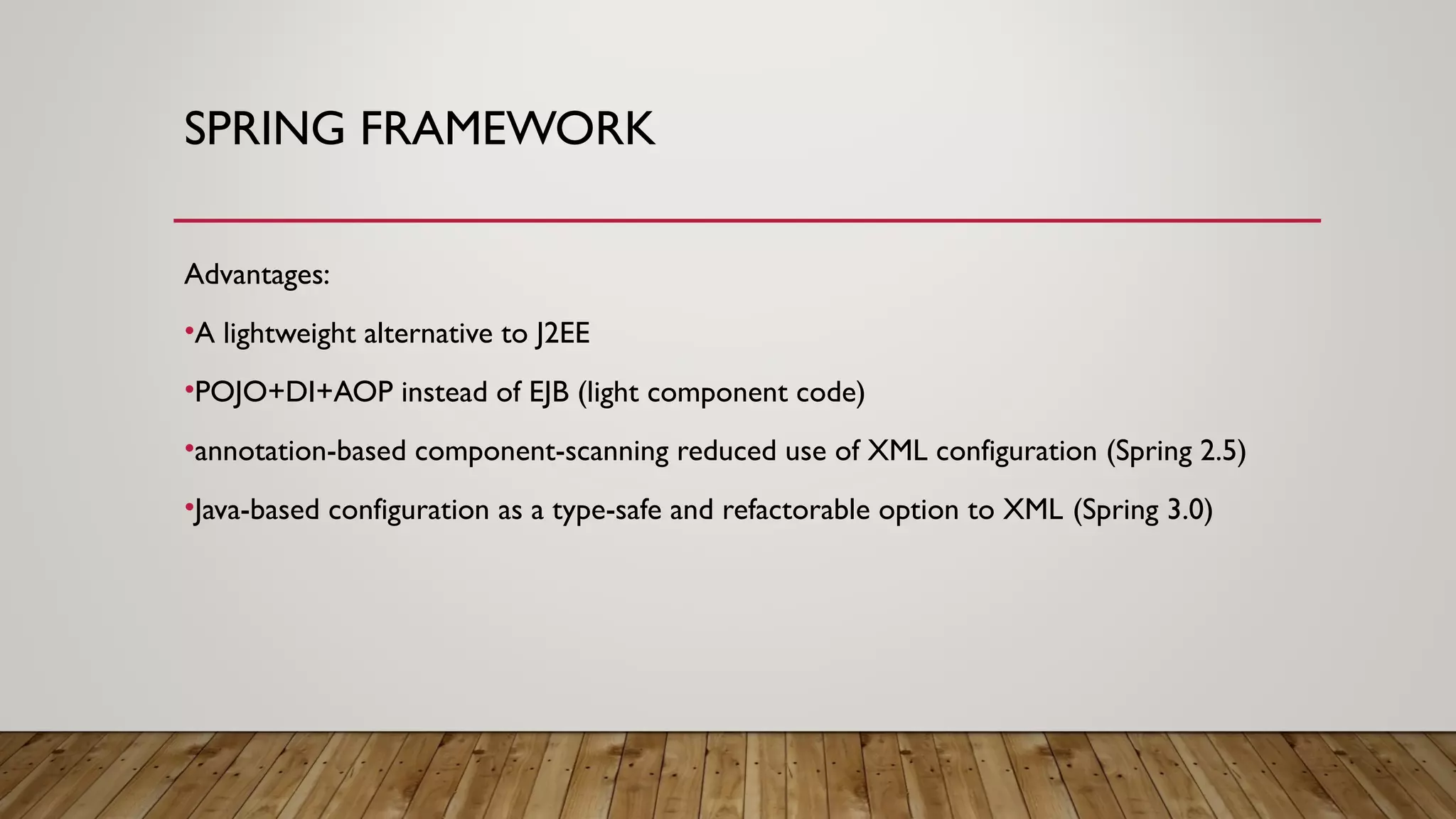 SPRING FRAMEWORK

Advantages:

•A lightweight alternative to J2EE

•POJO+DI+AOP instead of EJB (light component code)

•annotation-based component-scanning reduced use of XML configuration (Spring 2.5)

•Java-based configuration as a type-safe and refactorable option to XML (Spring 3.0)